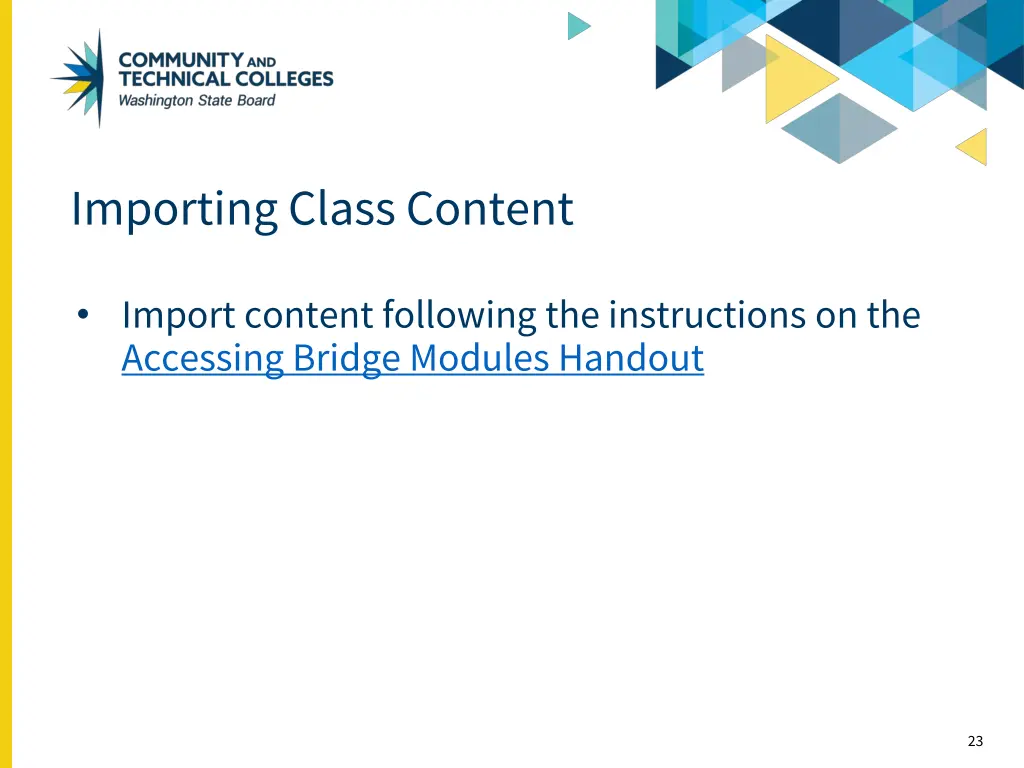 COMMUNITY AND
TECHNICAL COLLEGES
Washington State Board

Importing Class Content

• Import content following the instructions on the Accessing Bridge Modules Handout

23